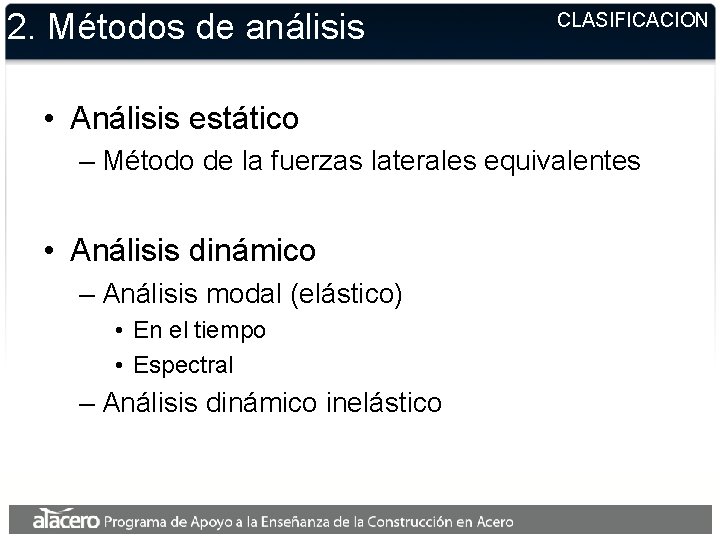 2. Métodos de análisis

CLASIFICACION

• Análisis estático
 – Método de la fuerzas laterales equivalentes

• Análisis dinámico
 – Análisis modal (elástico)
  • En el tiempo
  • Espectral
 – Análisis dinámico inelástico

alacero Programa de Apoyo a la Enseñanza de la Construcción en Acero